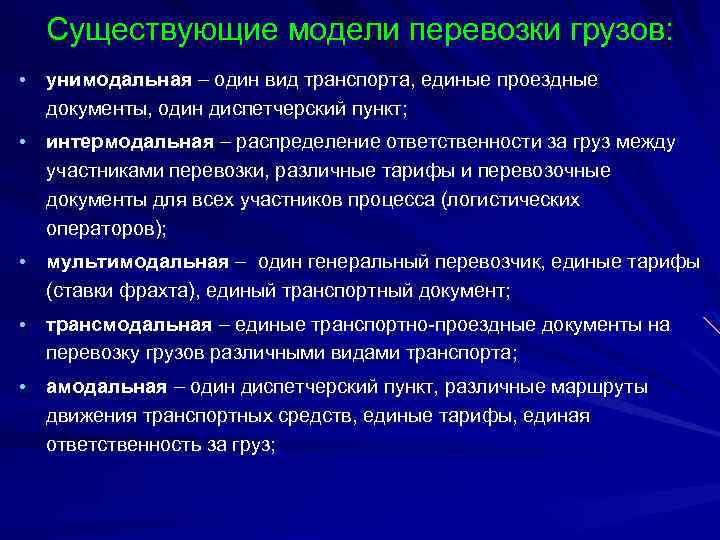 Существующие модели перевозки грузов:

• унимодальная – один вид транспорта, единые проездные документы, один диспетчерский пункт;

• интермодальная – распределение ответственности за груз между участниками перевозки, различные тарифы и перевозочные документы для всех участников процесса (логистических операторов);

• мультимодальная – один генеральный перевозчик, единые тарифы (ставки фрахта), единый транспортный документ;

• трансмодальная – единые транспортно-проездные документы на перевозку грузов различными видами транспорта;

• амодальная – один диспетчерский пункт, различные маршруты движения транспортных средств, единые тарифы, единая ответственность за груз;